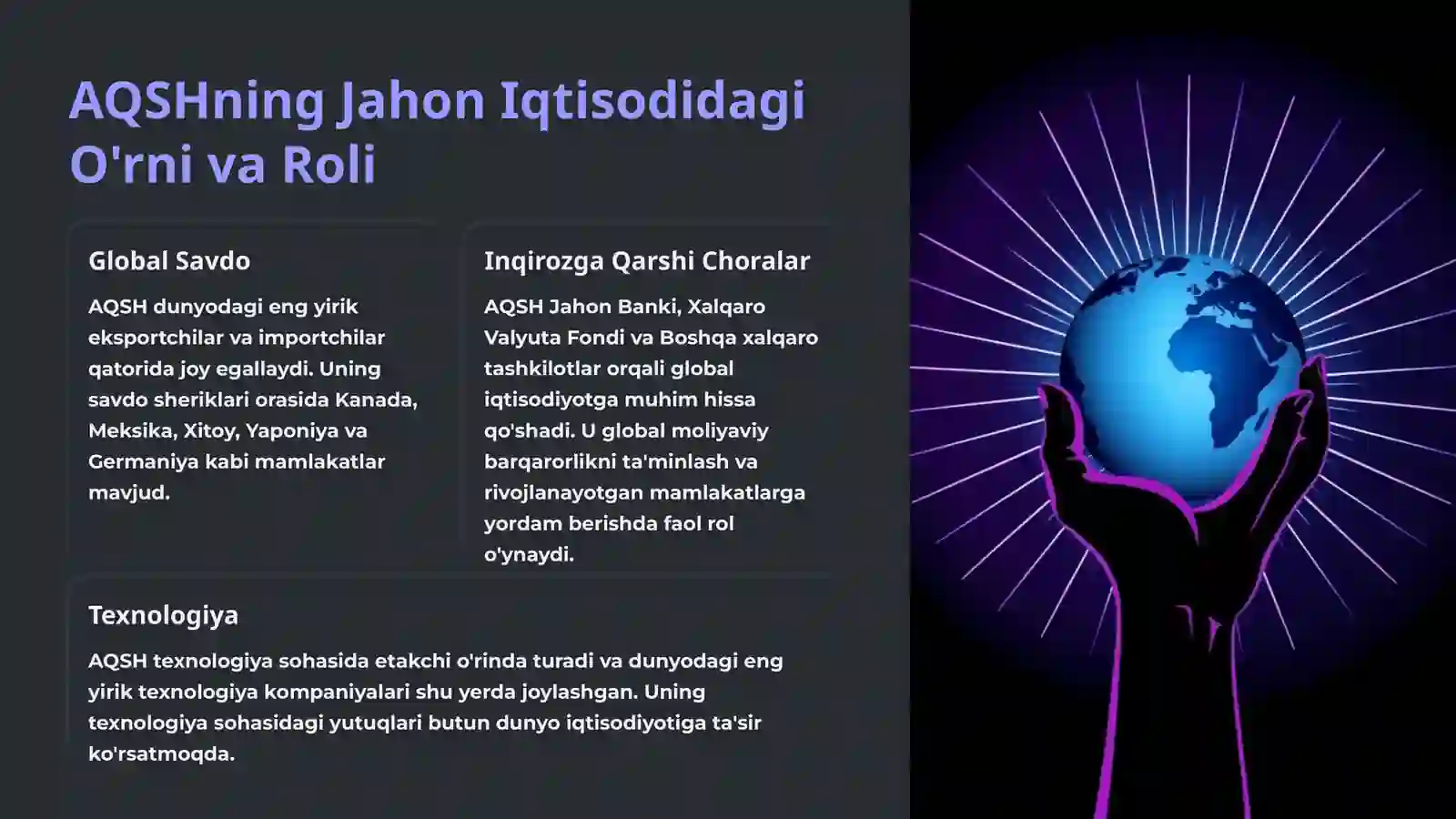 AQSHning Jahon Iqtisodidagi O'rni va Roli

Global Savdo

AQSH dunyodagi eng yirik eksportchilar va importchilar qatorida joy egallaydi. Uning savdo sheriklari orasida Kanada, Meksika, Xitoy, Yaponiya va Germaniya kabi mamlakatlar mavjud.

Inqirozga Qarshi Choralar

AQSH Jahon Banki, Xalqaro Valyuta Fondi va Boshqa xalqaro tashkilotlar orqali global iqtisodiyotga muhim hissa qo'shadi. U global moliyaviy barqarorlikni ta'minlash va rivojlanayotgan mamlakatlarga yordam berishda faol rol o'ynaydi.

Texnologiya

AQSH texnologiya sohasida etakchi o'rinda turadi va dunyodagi eng yirik texnologiya kompaniyalari shu yerda joylashgan. Uning texnologiya sohasidagi yutuqlari butun dunyo iqtisodiyotiga ta'sir ko'rsatmoqda.